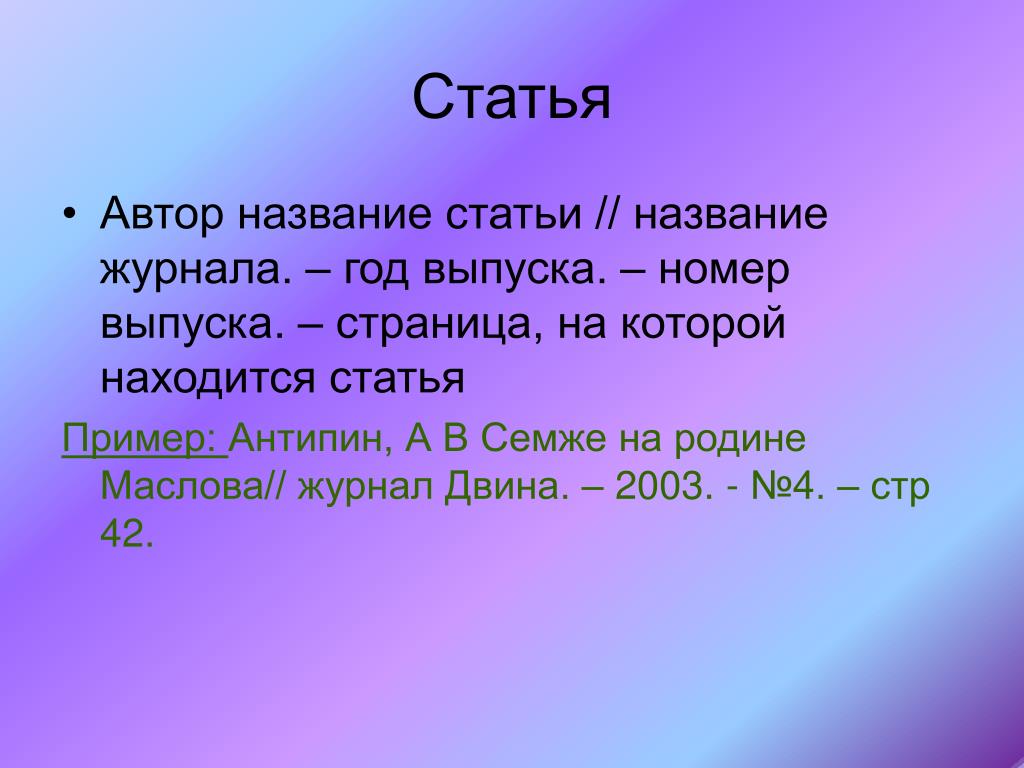 Статья

• Автор название статьи // название журнала. – год выпуска. – номер выпуска. – страница, на которой находится статья

Пример: Антипин, А В Семже на родине Маслова// журнал Двина. – 2003. - №4. – стр 42.